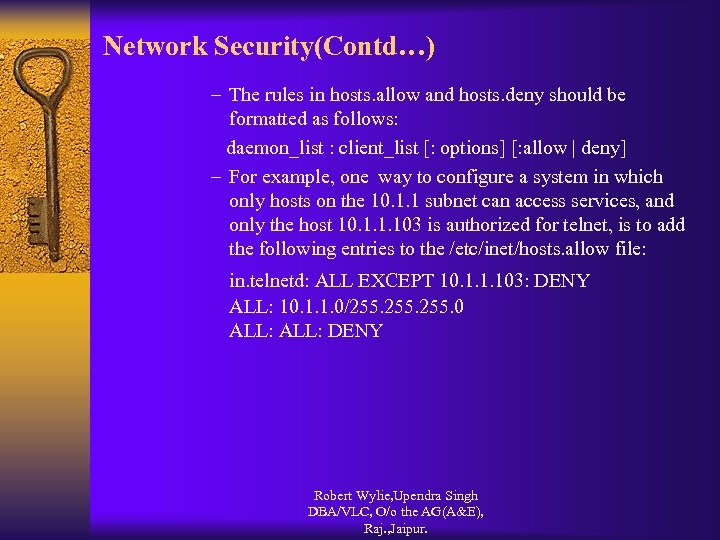 Network Security(Contd…)

– The rules in hosts.allow and hosts.deny should be formatted as follows:

daemon_list : client_list [: options] [:allow | deny]

– For example, one way to configure a system in which only hosts on the 10.1.1 subnet can access services, and only the host 10.1.1.103 is authorized for telnet, is to add the following entries to the /etc/inet/hosts.allow file:

in.telnetd: ALL EXCEPT 10.1.1.103: DENY
ALL: 10.1.1.0/255.255.255.0
ALL: ALL: DENY

Robert Wylie,Upendra Singh
DBA/VLC, O/o the AG(A&E),
Raj.,Jaipur.